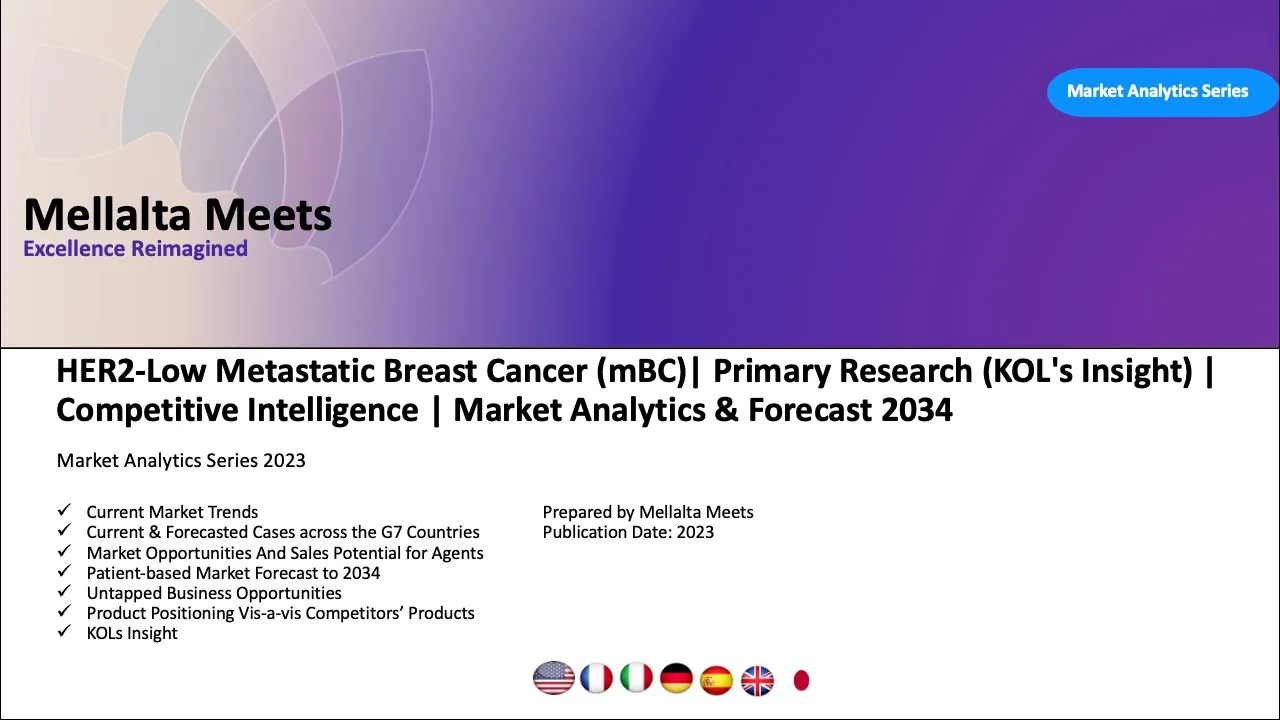 Market Analytics Series

Mellalta Meets
Excellence Reimagined

HER2-Low Metastatic Breast Cancer (mBC)| Primary Research (KOL's Insight) | Competitive Intelligence | Market Analytics & Forecast 2034

Market Analytics Series 2023

✓ Current Market Trends
✓ Current & Forecasted Cases across the G7 Countries
✓ Market Opportunities And Sales Potential for Agents
✓ Patient-based Market Forecast to 2034
✓ Untapped Business Opportunities
✓ Product Positioning Vis-a-vis Competitors' Products
✓ KOLs Insight

Prepared by Mellalta Meets
Publication Date: 2023